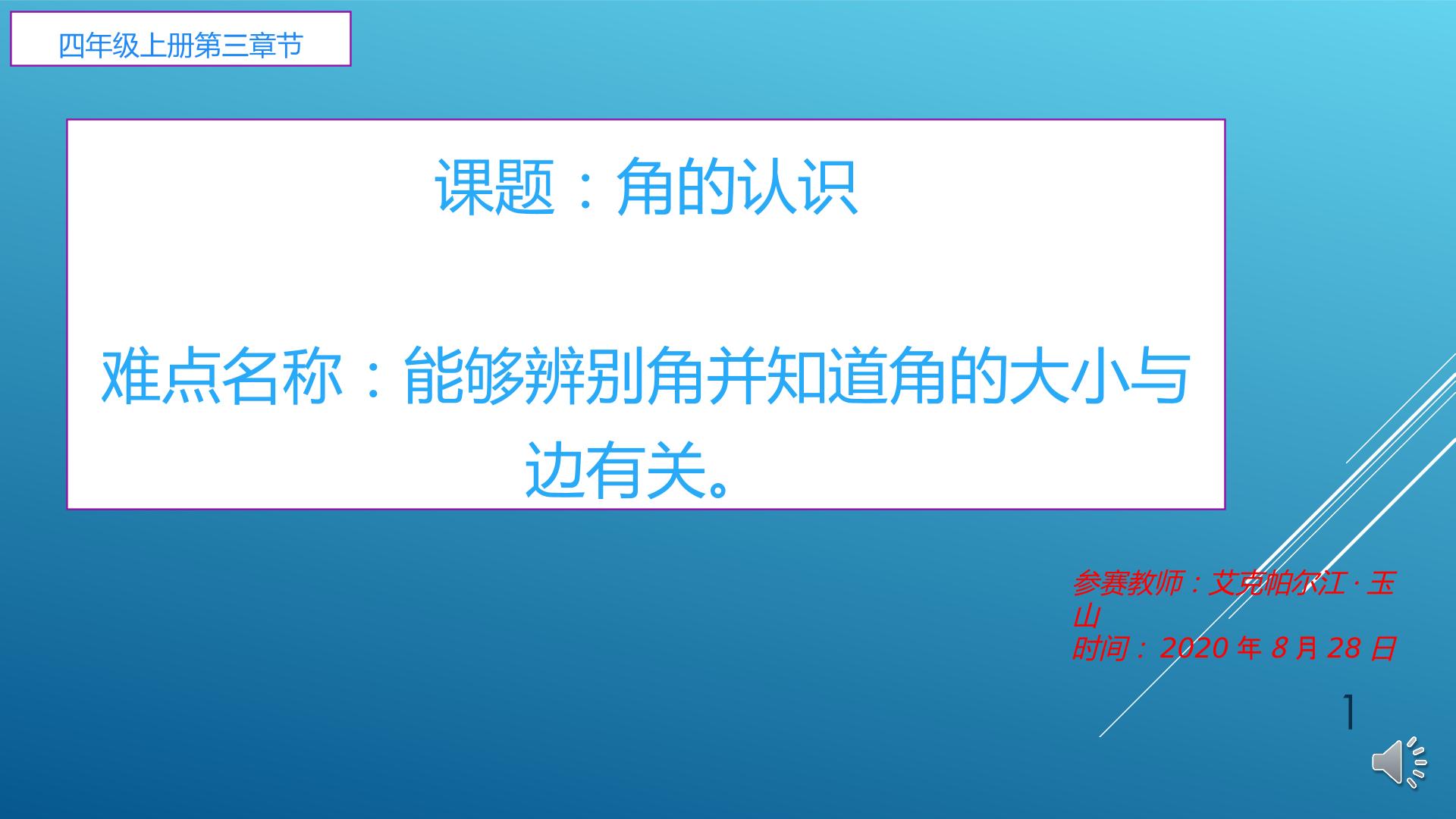 四年级上册第三章节

课题：角的认识

难点名称：能够辨别角并知道角的大小与边有关。

参赛教师：艾克帕尔江·玉山
时间：2020年8月28日

1